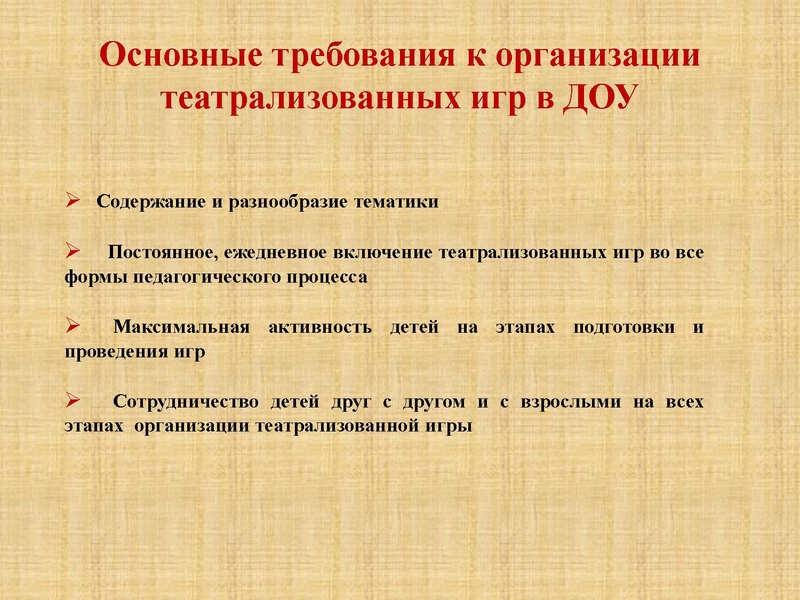 Основные требования к организации театрализованных игр в ДОУ

➢ Содержание и разнообразие тематики

➢ Постоянное, ежедневное включение театрализованных игр во все формы педагогического процесса

➢ Максимальная активность детей на этапах подготовки и проведения игр

➢ Сотрудничество детей друг с другом и с взрослыми на всех этапах организации театрализованной игры